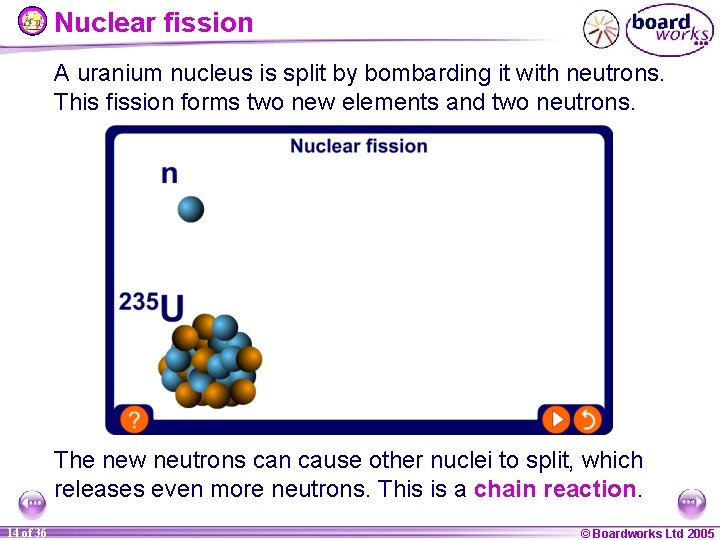 Nuclear fission

board works

A uranium nucleus is split by bombarding it with neutrons. This fission forms two new elements and two neutrons.

Nuclear fission

n

$^{235}U$

?

The new neutrons can cause other nuclei to split, which releases even more neutrons. This is a chain reaction.

14 of 36

© Boardworks Ltd 2005